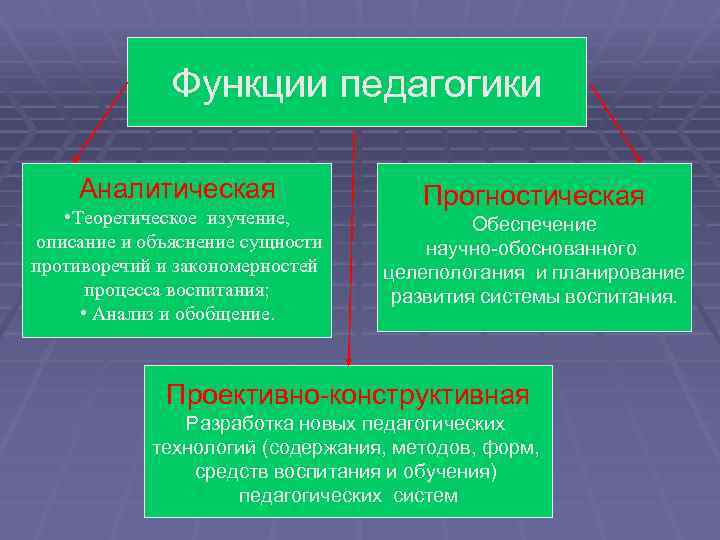 Функции педагогики

Аналитическая
•Теоретическое изучение, описание и объяснение сущности противоречий и закономерностей процесса воспитания;
• Анализ и обобщение.

Прогностическая
Обеспечение научно-обоснованного целепологания и планирование развития системы воспитания.

Проективно-конструктивная
Разработка новых педагогических технологий (содержания, методов, форм, средств воспитания и обучения) педагогических систем